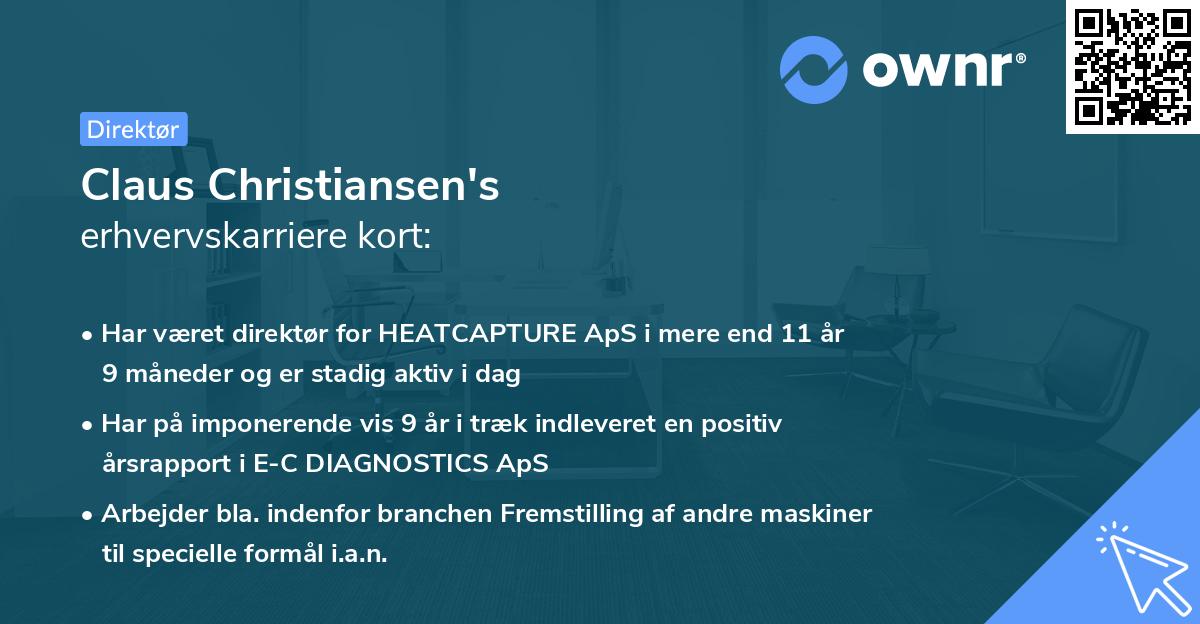 ownr®

Direktør

Claus Christiansen's
erhvervskarriere kort:

• Har været direktør for HEATCAPTURE ApS i mere end 11 år 9 måneder og er stadig aktiv i dag

• Har på imponerende vis 9 år i træk indleveret en positiv årsrapport i E-C DIAGNOSTICS ApS

• Arbejder bla. indenfor branchen Fremstilling af andre maskiner til specielle formål i.a.n.